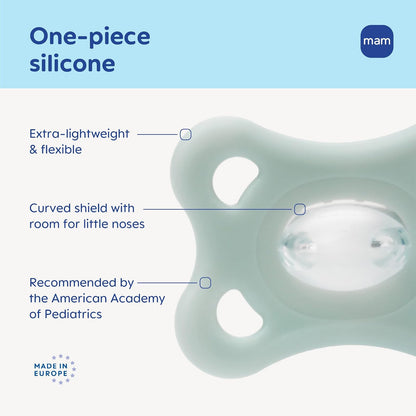 One-piece silicone

mam

Extra-lightweight & flexible

Curved shield with room for little noses

Recommended by the American Academy of Pediatrics

MADE IN EUROPE